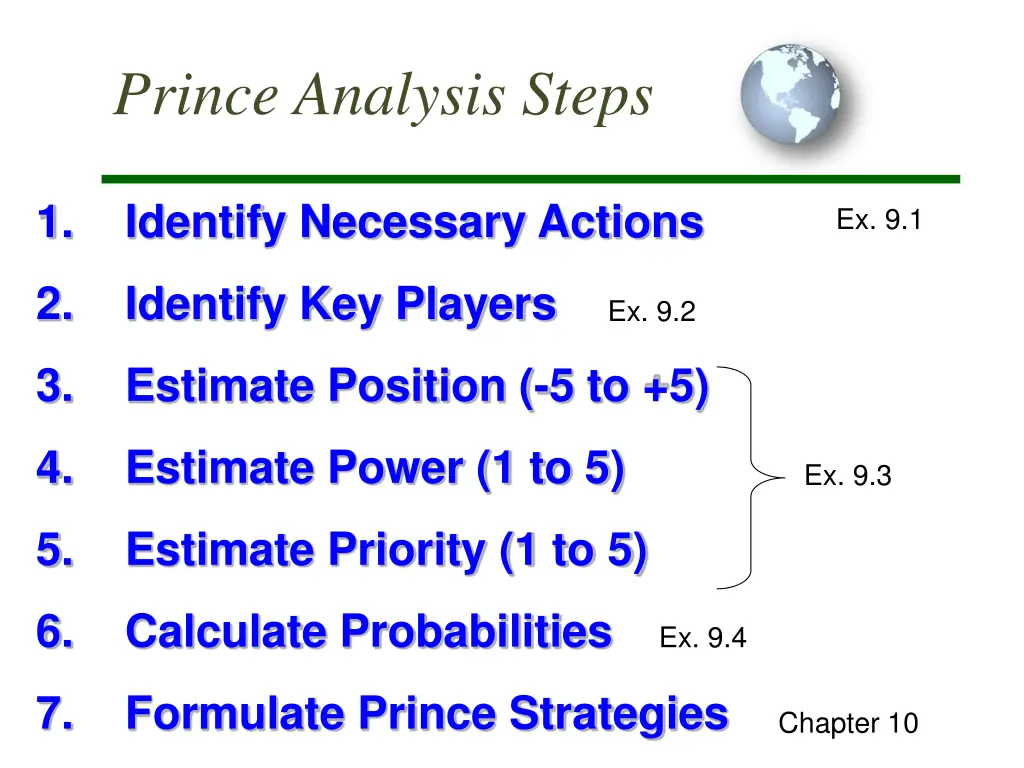 Prince Analysis Steps

1. Identify Necessary Actions Ex. 9.1

2. Identify Key Players Ex. 9.2

3. Estimate Position (-5 to +5)

4. Estimate Power (1 to 5) Ex. 9.3

5. Estimate Priority (1 to 5)

6. Calculate Probabilities Ex. 9.4

7. Formulate Prince Strategies Chapter 10